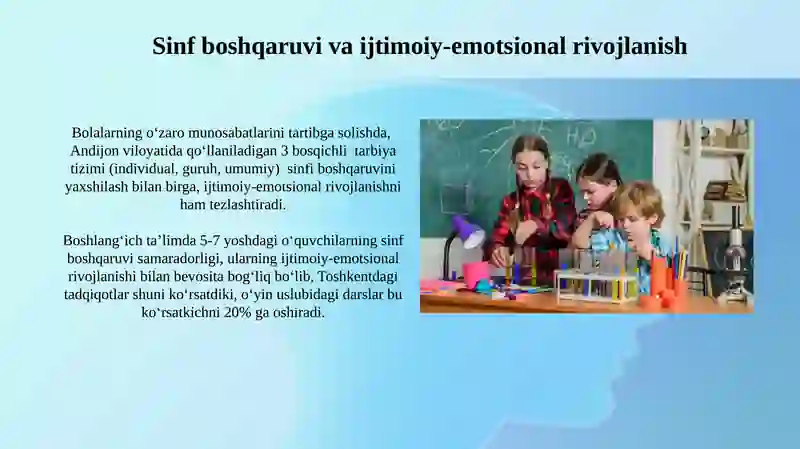 Sinf boshqaruvi va ijtimoiy-emotsional rivojlanish

Bolalarning oʻzaro munosabatlarini tartibga solishda, Andijon viloyatida qoʻllaniladigan 3 bosqichli tarbiya tizimi (individual, guruh, umumiy) sinfi boshqaruvini yaxshilash bilan birga, ijtimoiy-emotsional rivojlanishni ham tezlashtiradi.

Boshlangʻich taʼlimda 5-7 yoshdagi oʻquvchilarning sinf boshqaruvi samaradorligi, ularning ijtimoiy-emotsional rivojlanishi bilan bevosita bogʻliq boʻlib, Toshkentdagi tadqiqotlar shuni koʻrsatdiki, oʻyin uslubidagi darslar bu koʻrsatkichni 20% ga oshiradi.